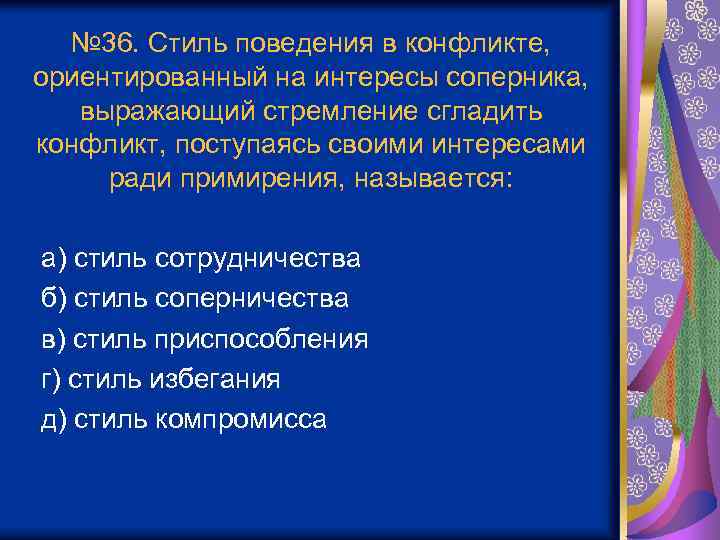 №36. Стиль поведения в конфликте, ориентированный на интересы соперника, выражающий стремление сгладить конфликт, поступаясь своими интересами ради примирения, называется:

а) стиль сотрудничества
б) стиль соперничества
в) стиль приспособления
г) стиль избегания
д) стиль компромисса